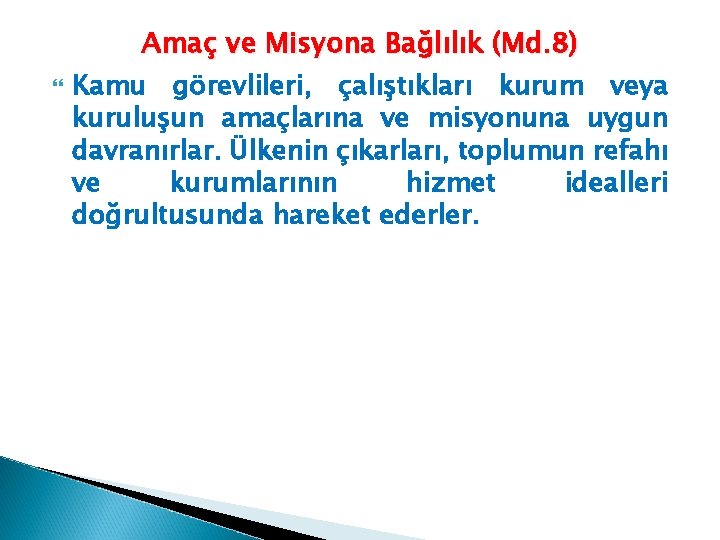 Amaç ve Misyona Bağlılık (Md.8)

Kamu görevlileri, çalıştıkları kurum veya kuruluşun amaçlarına ve misyonuna uygun davranırlar. Ülkenin çıkarları, toplumun refahı ve kurumlarının hizmet idealleri doğrultusunda hareket ederler.